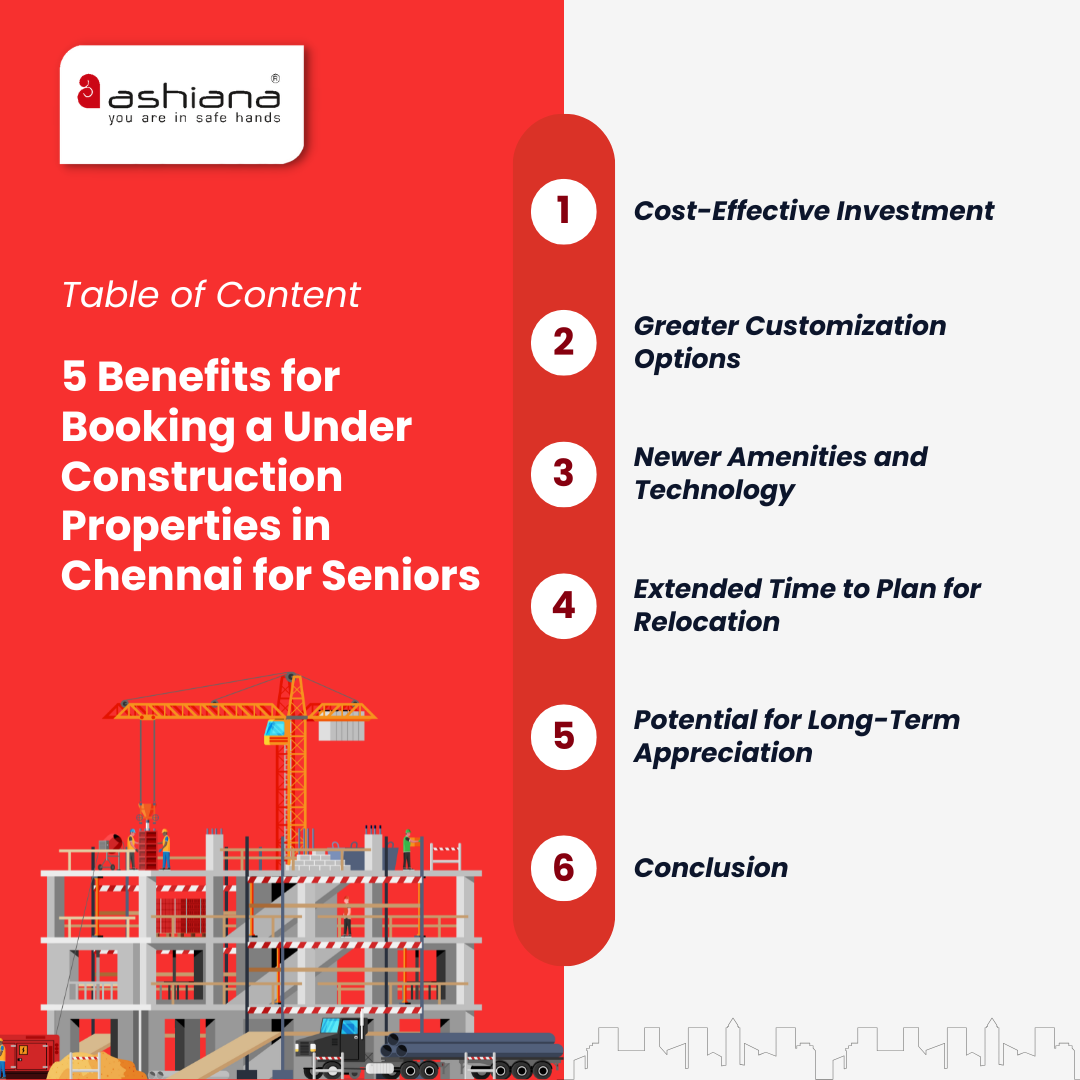 ashiana®
you are in safe hands

Table of Content

5 Benefits for Booking a Under Construction Properties in Chennai for Seniors

1 Cost-Effective Investment

2 Greater Customization Options

3 Newer Amenities and Technology

4 Extended Time to Plan for Relocation

5 Potential for Long-Term Appreciation

6 Conclusion